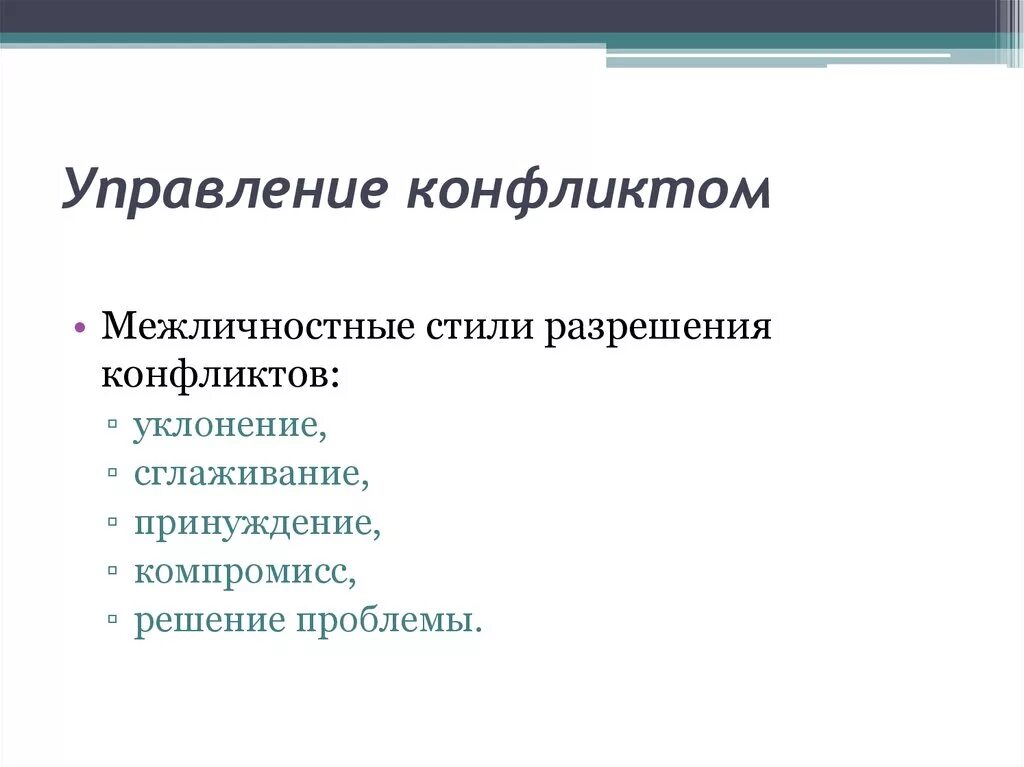 Управление конфликтом

• Межличностные стили разрешения конфликтов:
  ▫ уклонение,
  ▫ сглаживание,
  ▫ принуждение,
  ▫ компромисс,
  ▫ решение проблемы.